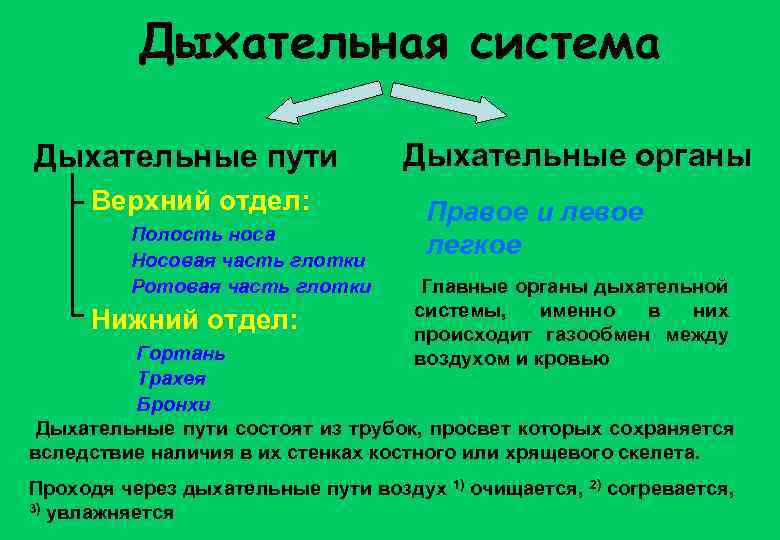 Дыхательная система

Дыхательные пути

Верхний отдел:
Полость носа
Носовая часть глотки
Ротовая часть глотки

Нижний отдел:
Гортань
Трахея
Бронхи

Дыхательные органы

Правое и левое легкое

Главные органы дыхательной системы, именно в них происходит газообмен между воздухом и кровью

Дыхательные пути состоят из трубок, просвет которых сохраняется вследствие наличия в их стенках костного или хрящевого скелета.

Проходя через дыхательные пути воздух $^{1)}$ очищается, $^{2)}$ согревается, $^{3)}$ увлажняется